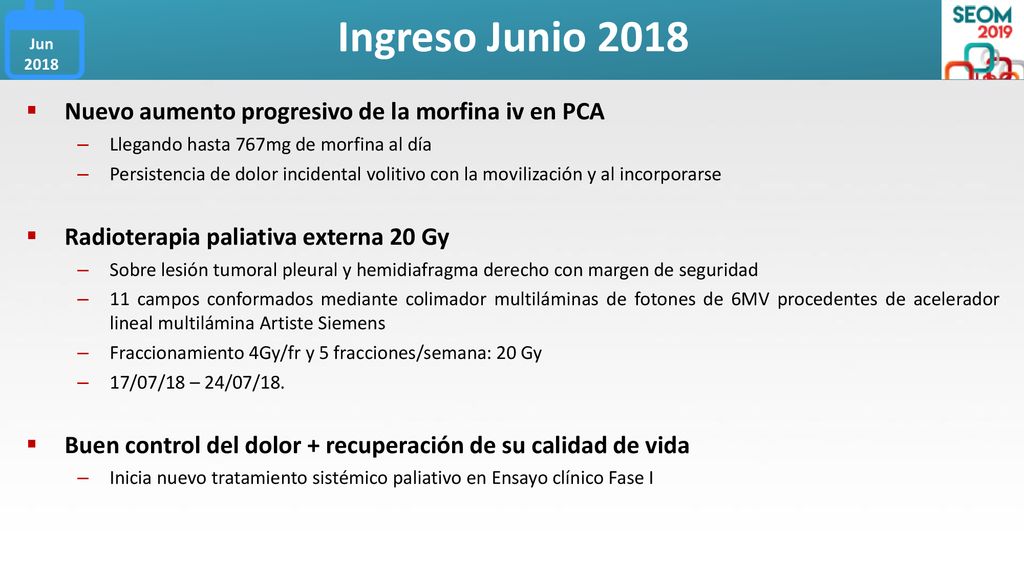 Jun 2018

Ingreso Junio 2018

SEOM 2019

▪ Nuevo aumento progresivo de la morfina iv en PCA
– Llegando hasta 767mg de morfina al día
– Persistencia de dolor incidental volitivo con la movilización y al incorporarse

▪ Radioterapia paliativa externa 20 Gy
– Sobre lesión tumoral pleural y hemidiafragma derecho con margen de seguridad
– 11 campos conformados mediante colimador multiláminas de fotones de 6MV procedentes de acelerador lineal multilámina Artiste Siemens
– Fraccionamiento 4Gy/fr y 5 fracciones/semana: 20 Gy
– 17/07/18 – 24/07/18.

▪ Buen control del dolor + recuperación de su calidad de vida
– Inicia nuevo tratamiento sistémico paliativo en Ensayo clínico Fase I